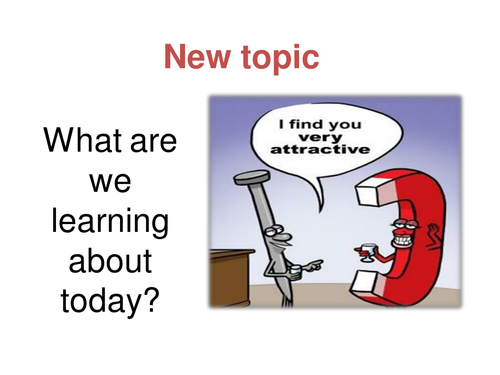 New topic

What are we learning about today?

I find you very attractive